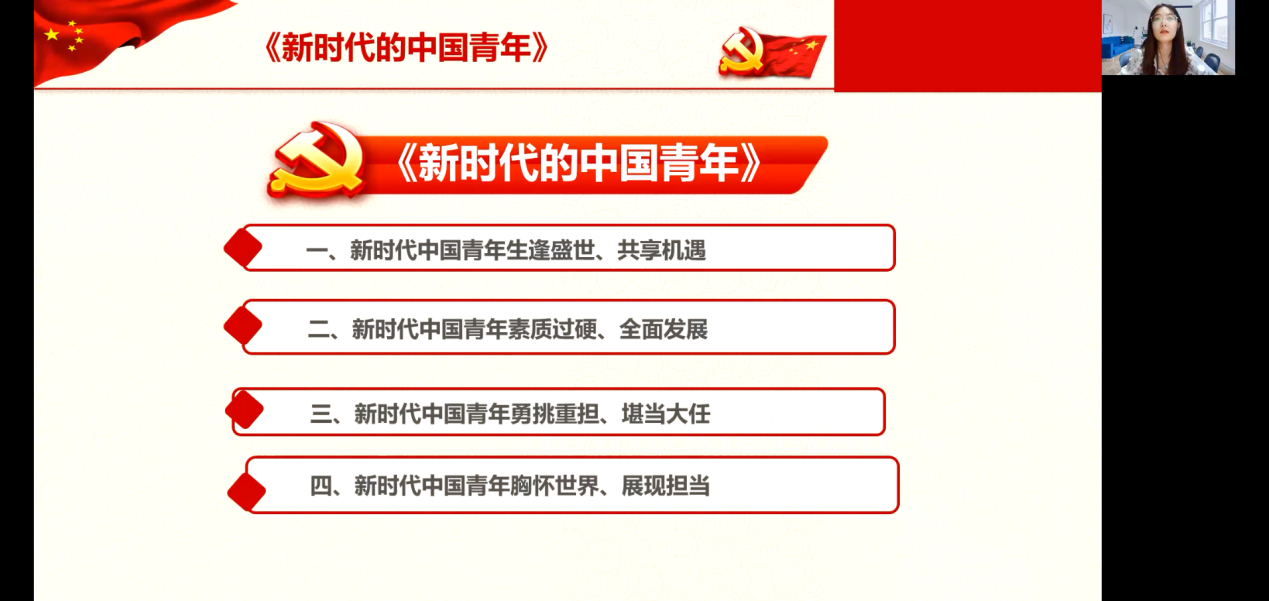 《新时代的中国青年》

《新时代的中国青年》

一、新时代中国青年生逢盛世、共享机遇

二、新时代中国青年素质过硬、全面发展

三、新时代中国青年勇挑重担、堪当大任

四、新时代中国青年胸怀世界、展现担当